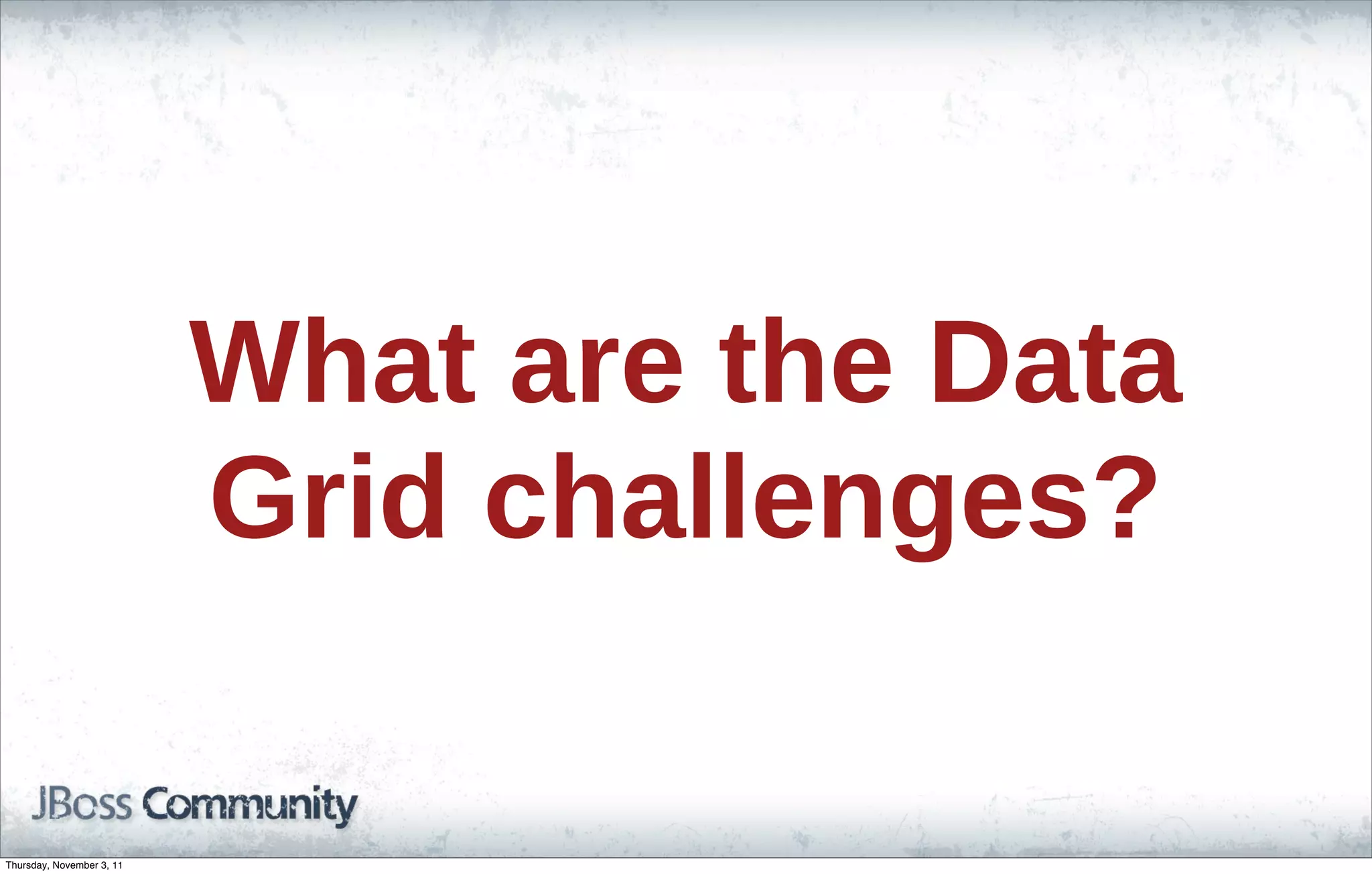 What are the Data Grid challenges?

JBoss Community

Thursday, November 3, 11